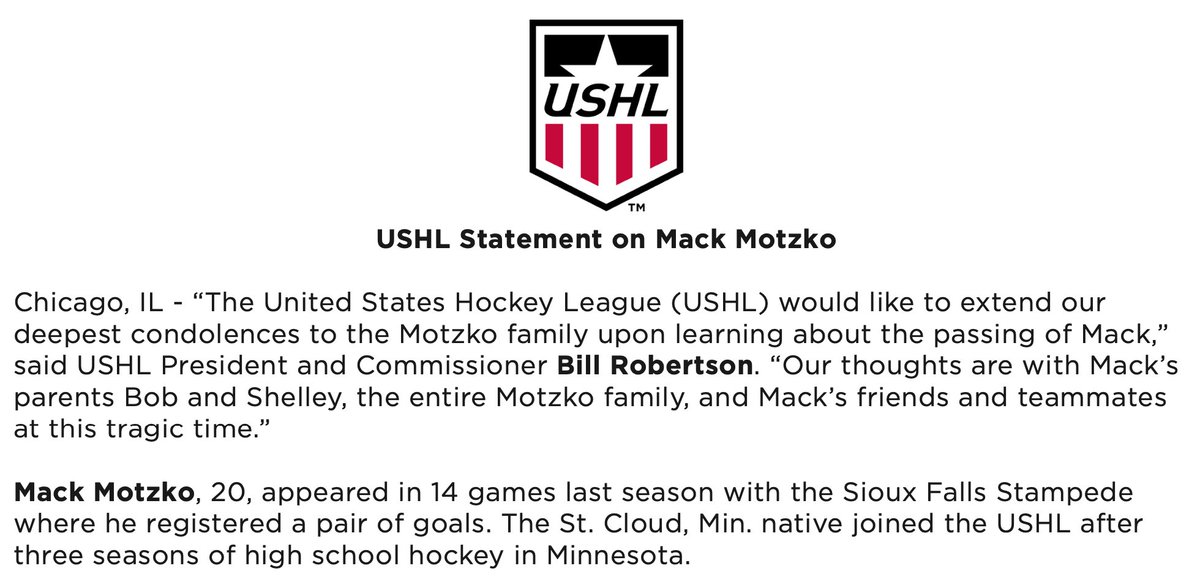 USHL
™

USHL Statement on Mack Motzko

Chicago, IL - “The United States Hockey League (USHL) would like to extend our deepest condolences to the Motzko family upon learning about the passing of Mack,” said USHL President and Commissioner Bill Robertson. “Our thoughts are with Mack’s parents Bob and Shelley, the entire Motzko family, and Mack’s friends and teammates at this tragic time.”

Mack Motzko, 20, appeared in 14 games last season with the Sioux Falls Stampede where he registered a pair of goals. The St. Cloud, Min. native joined the USHL after three seasons of high school hockey in Minnesota.